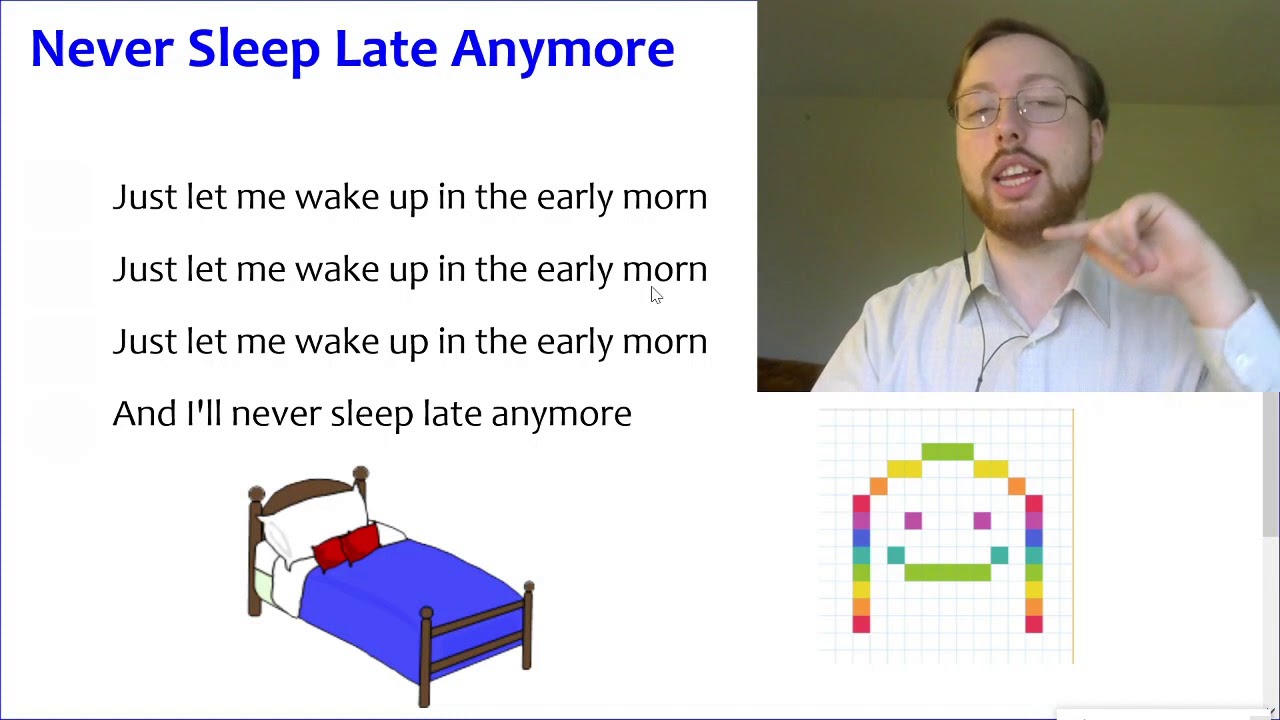 Never Sleep Late Anymore

Just let me wake up in the early morn

Just let me wake up in the early morn

Just let me wake up in the early morn

And I'll never sleep late anymore